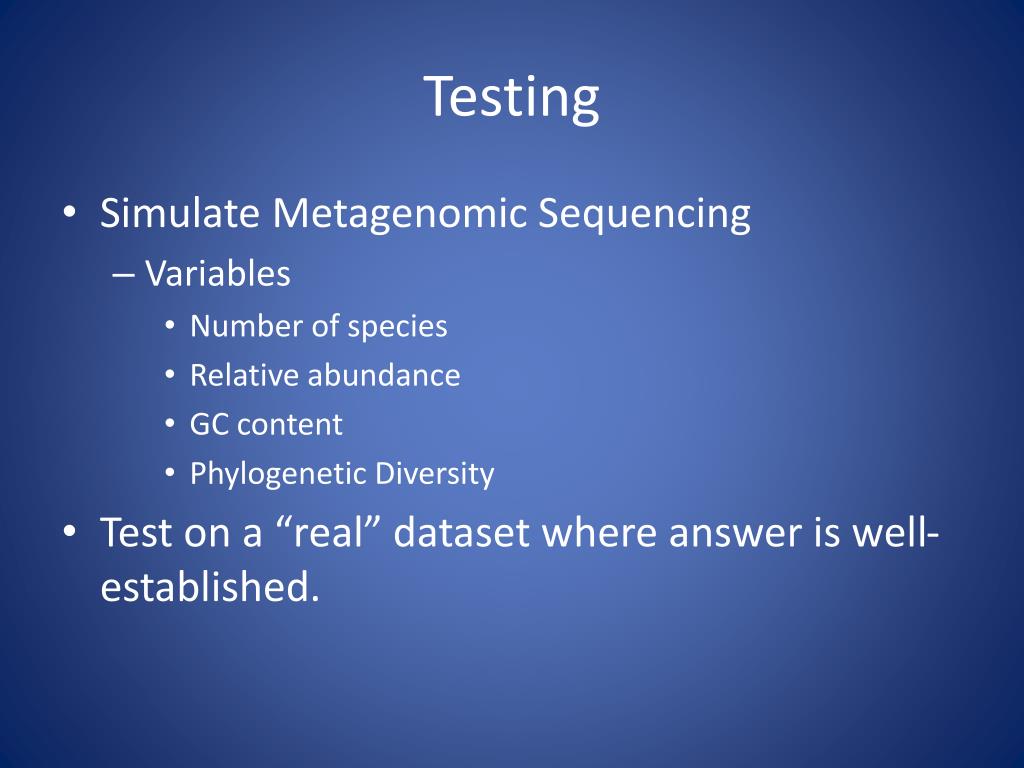 Testing

• Simulate Metagenomic Sequencing
– Variables
• Number of species
• Relative abundance
• GC content
• Phylogenetic Diversity

• Test on a “real” dataset where answer is well-established.